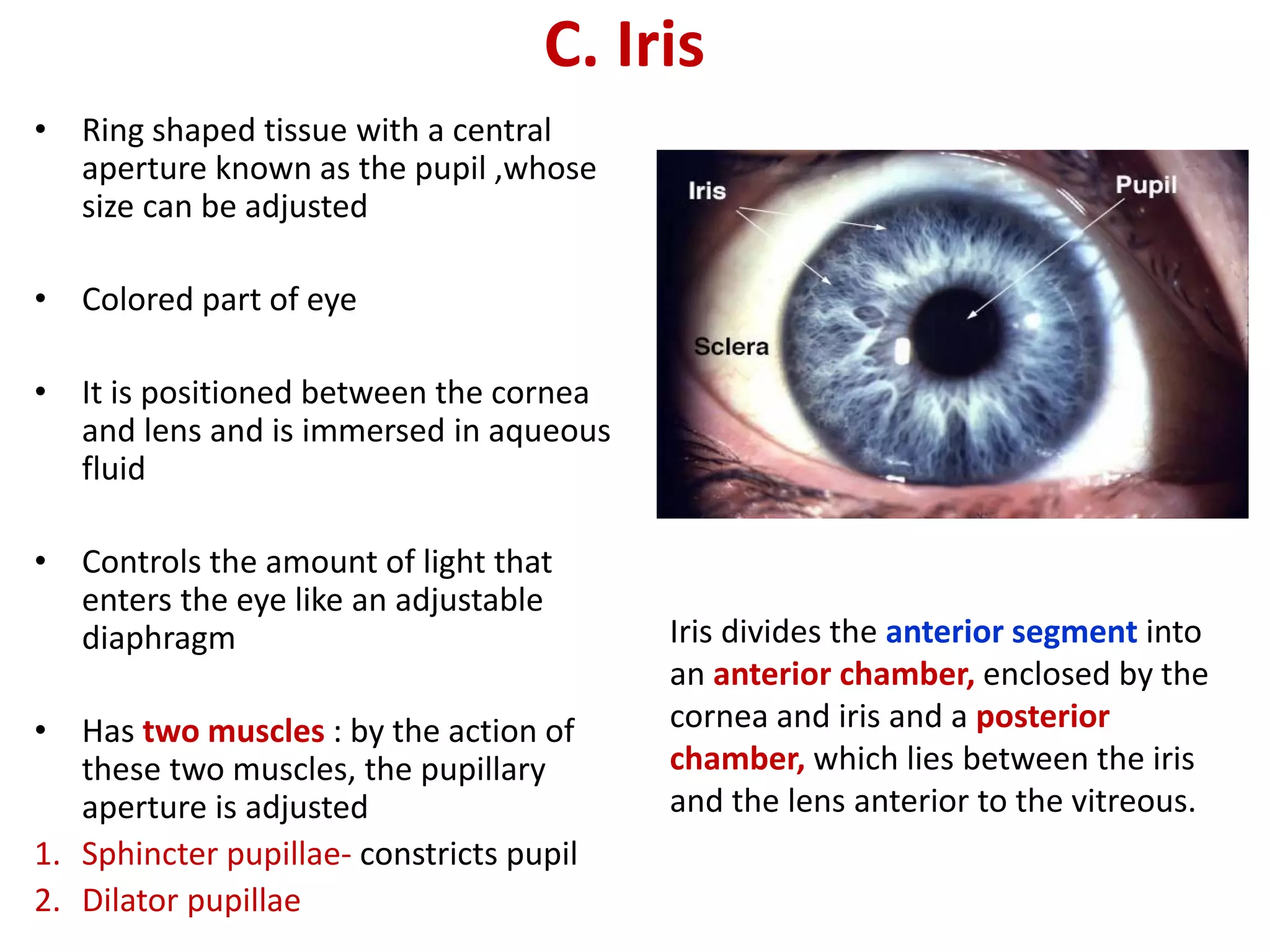 C. Iris

• Ring shaped tissue with a central aperture known as the pupil ,whose size can be adjusted

• Colored part of eye

• It is positioned between the cornea and lens and is immersed in aqueous fluid

• Controls the amount of light that enters the eye like an adjustable diaphragm

• Has two muscles : by the action of these two muscles, the pupillary aperture is adjusted

1. Sphincter pupillae- constricts pupil
2. Dilator pupillae

Iris
Pupil
Sclera

Iris divides the anterior segment into an anterior chamber, enclosed by the cornea and iris and a posterior chamber, which lies between the iris and the lens anterior to the vitreous.